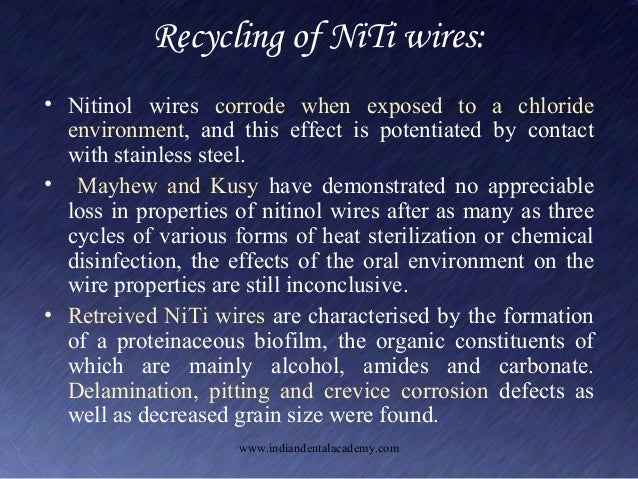 Recycling of NiTi wires:

• Nitinol wires corrode when exposed to a chloride environment, and this effect is potentiated by contact with stainless steel.

• Mayhew and Kusy have demonstrated no appreciable loss in properties of nitinol wires after as many as three cycles of various forms of heat sterilization or chemical disinfection, the effects of the oral environment on the wire properties are still inconclusive.

• Retreived NiTi wires are characterised by the formation of a proteinaceous biofilm, the organic constituents of which are mainly alcohol, amides and carbonate. Delamination, pitting and crevice corrosion defects as well as decreased grain size were found.

www.indiandentalacademy.com